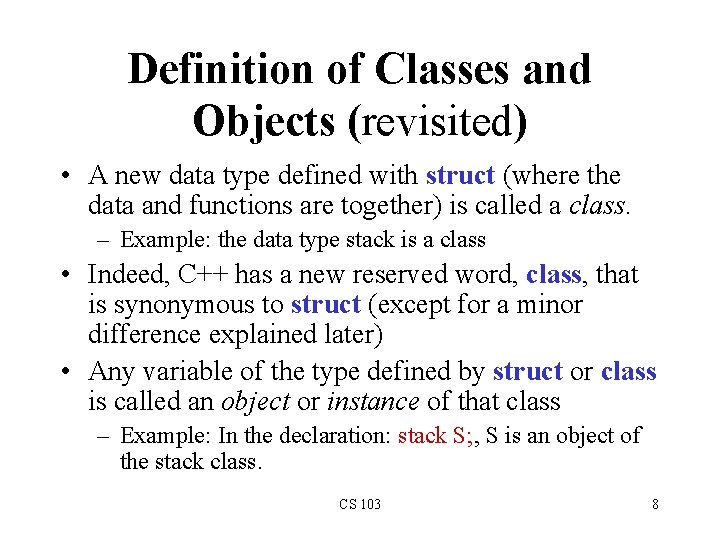 Definition of Classes and Objects (revisited)

• A new data type defined with struct (where the data and functions are together) is called a class.
– Example: the data type stack is a class

• Indeed, C++ has a new reserved word, class, that is synonymous to struct (except for a minor difference explained later)

• Any variable of the type defined by struct or class is called an object or instance of that class
– Example: In the declaration: stack S;, S is an object of the stack class.

CS 103

8